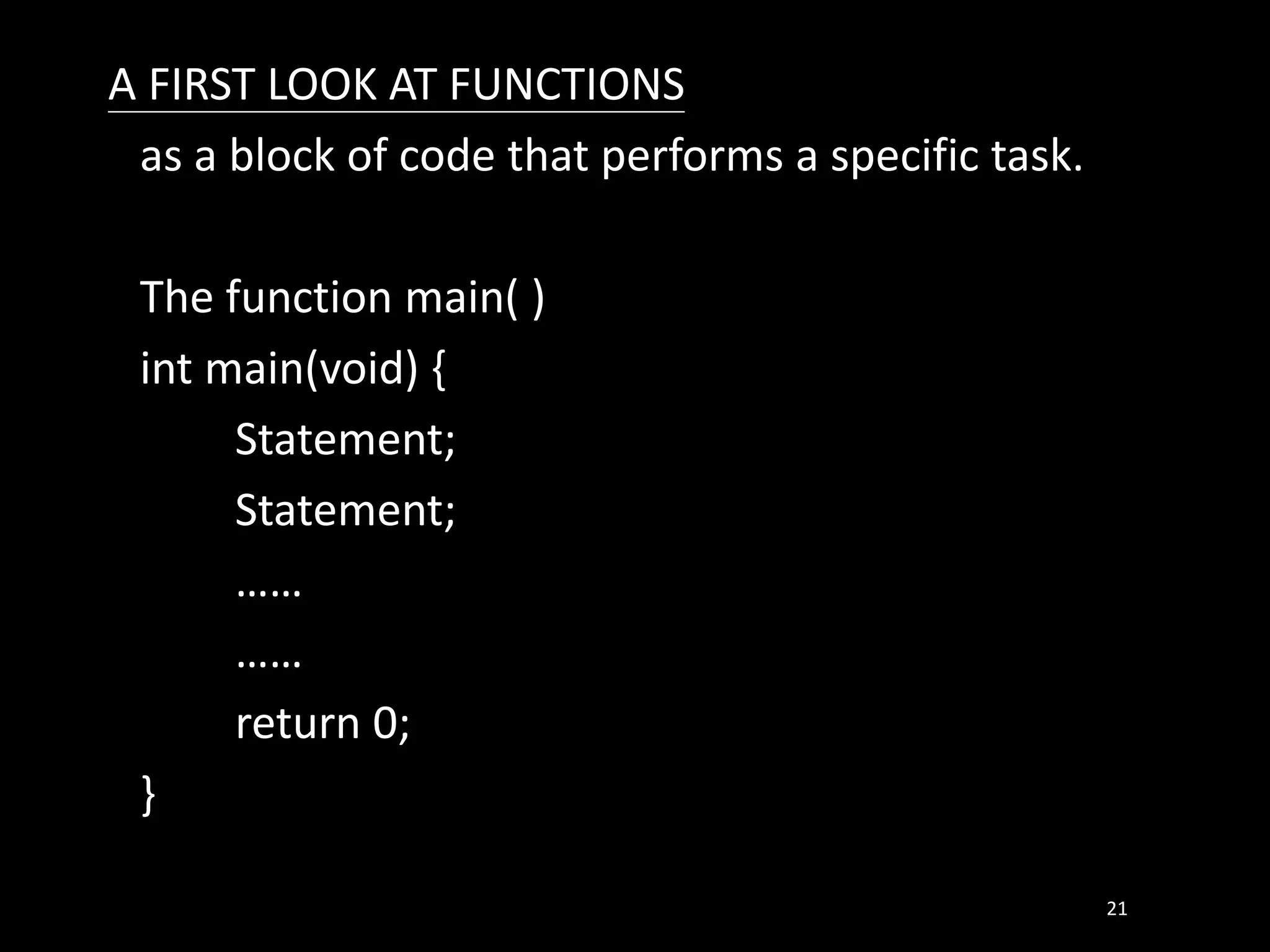 A FIRST LOOK AT FUNCTIONS

as a block of code that performs a specific task.

The function main( )

int main(void) {

Statement;

Statement;

……

……

return 0;

}

21